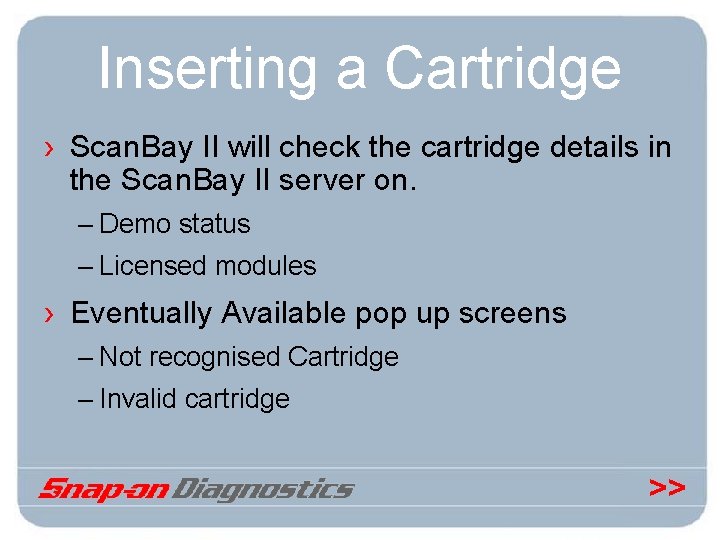 Inserting a Cartridge

› ScanBay II will check the cartridge details in the ScanBay II server on.

– Demo status

– Licensed modules

› Eventually Available pop up screens

– Not recognised Cartridge

– Invalid cartridge

Snap-on Diagnostics

>>